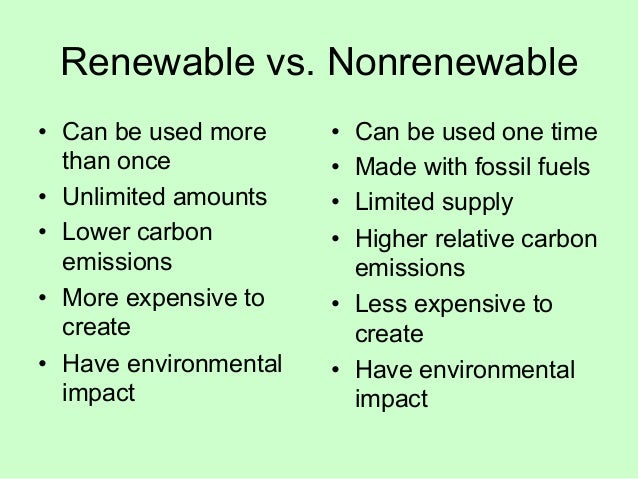 Renewable vs. Nonrenewable

• Can be used more than once
• Unlimited amounts
• Lower carbon emissions
• More expensive to create
• Have environmental impact

• Can be used one time
• Made with fossil fuels
• Limited supply
• Higher relative carbon emissions
• Less expensive to create
• Have environmental impact